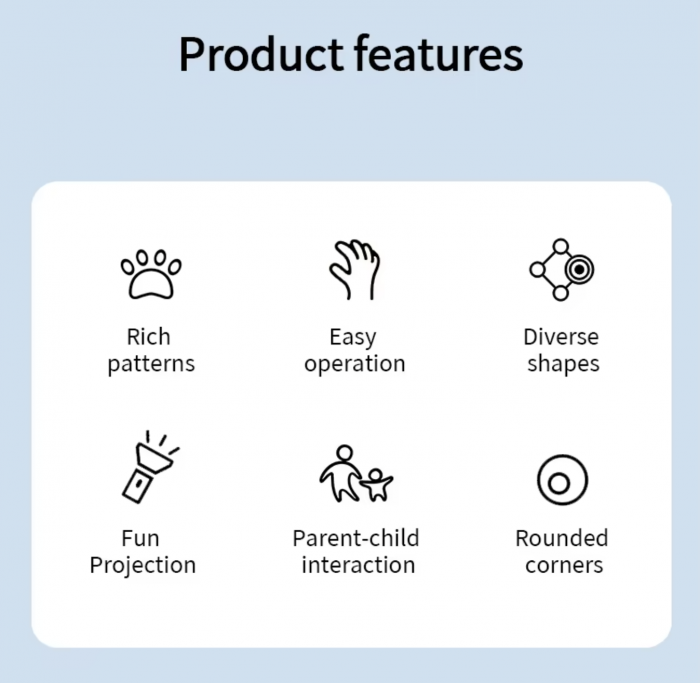 Product features

Rich patterns

Easy operation

Diverse shapes

Fun Projection

Parent-child interaction

Rounded corners